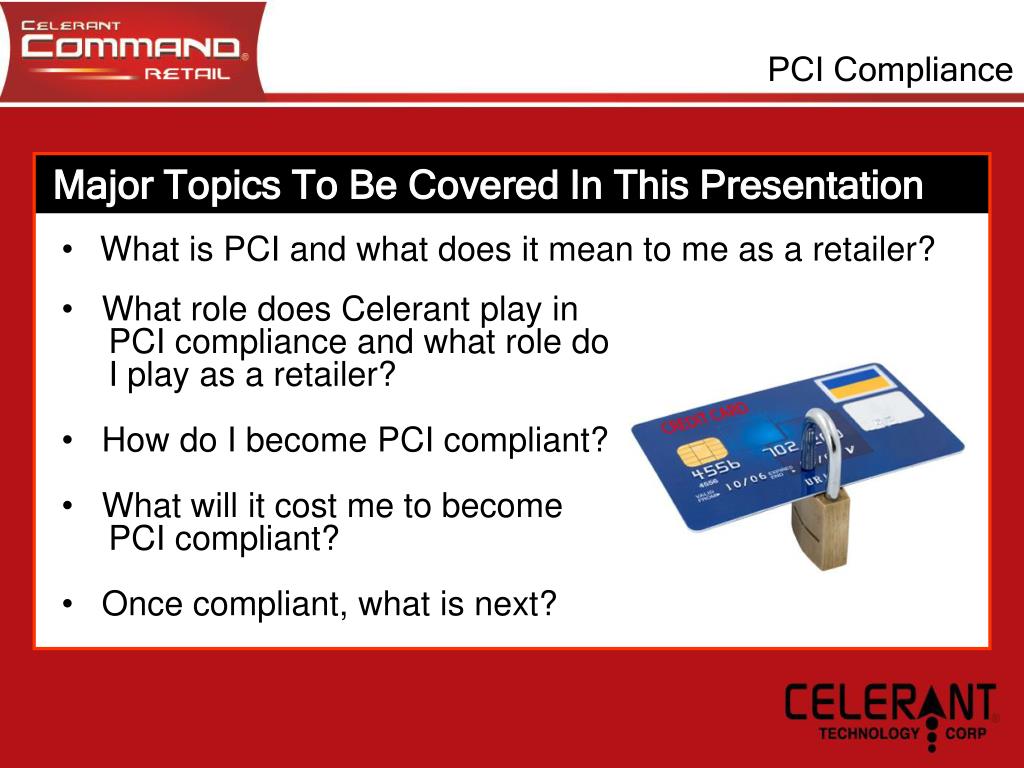 CELERANT COMMAND® RETAIL

PCI Compliance

Major Topics To Be Covered In This Presentation

• What is PCI and what does it mean to me as a retailer?

• What role does Celerant play in PCI compliance and what role do I play as a retailer?

• How do I become PCI compliant?

• What will it cost me to become PCI compliant?

• Once compliant, what is next?

CREDIT CARD

4556 702

4556

VALID FROM 10/06 EXPIRES END

CELERANT® TECHNOLOGY CORP